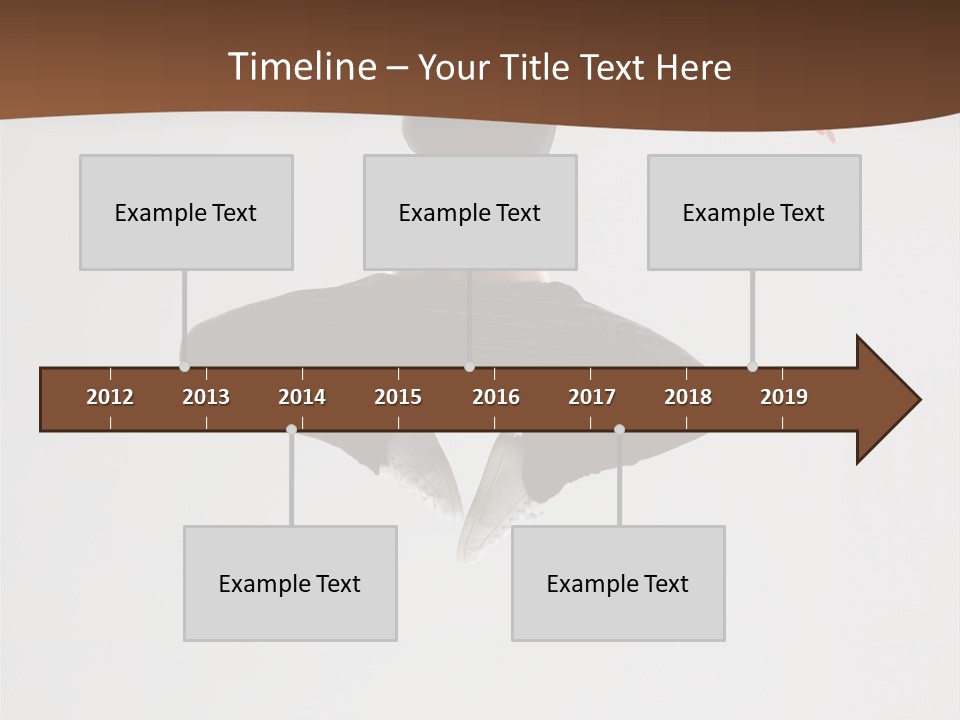 Timeline – Your Title Text Here

Example Text

Example Text

Example Text

2012 2013 2014 2015 2016 2017 2018 2019

Example Text

Example Text